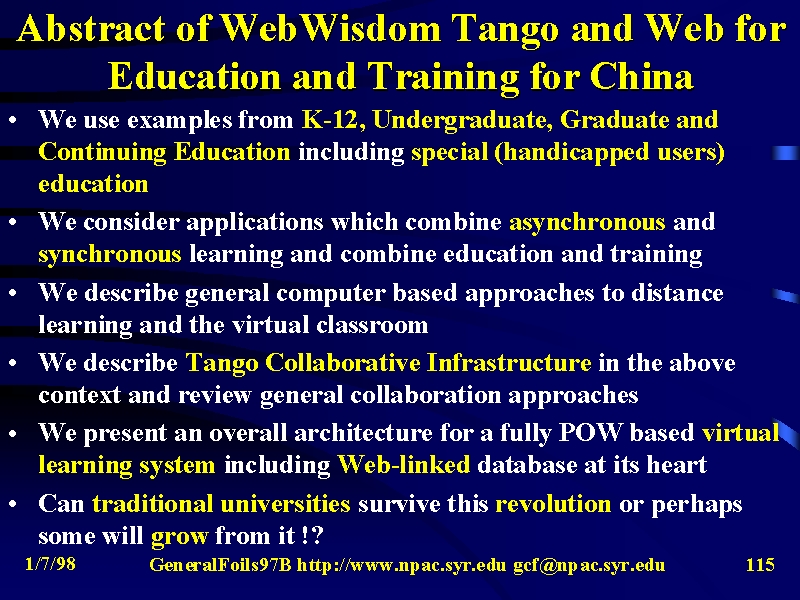 Abstract of WebWisdom Tango and Web for Education and Training for China

• We use examples from K-12, Undergraduate, Graduate and Continuing Education including special (handicapped users) education

• We consider applications which combine asynchronous and synchronous learning and combine education and training

• We describe general computer based approaches to distance learning and the virtual classroom

• We describe Tango Collaborative Infrastructure in the above context and review general collaboration approaches

• We present an overall architecture for a fully POW based virtual learning system including Web-linked database at its heart

• Can traditional universities survive this revolution or perhaps some will grow from it !?

1/7/98 GeneralFoils97B http://www.npac.syr.edu gcf@npac.syr.edu 115